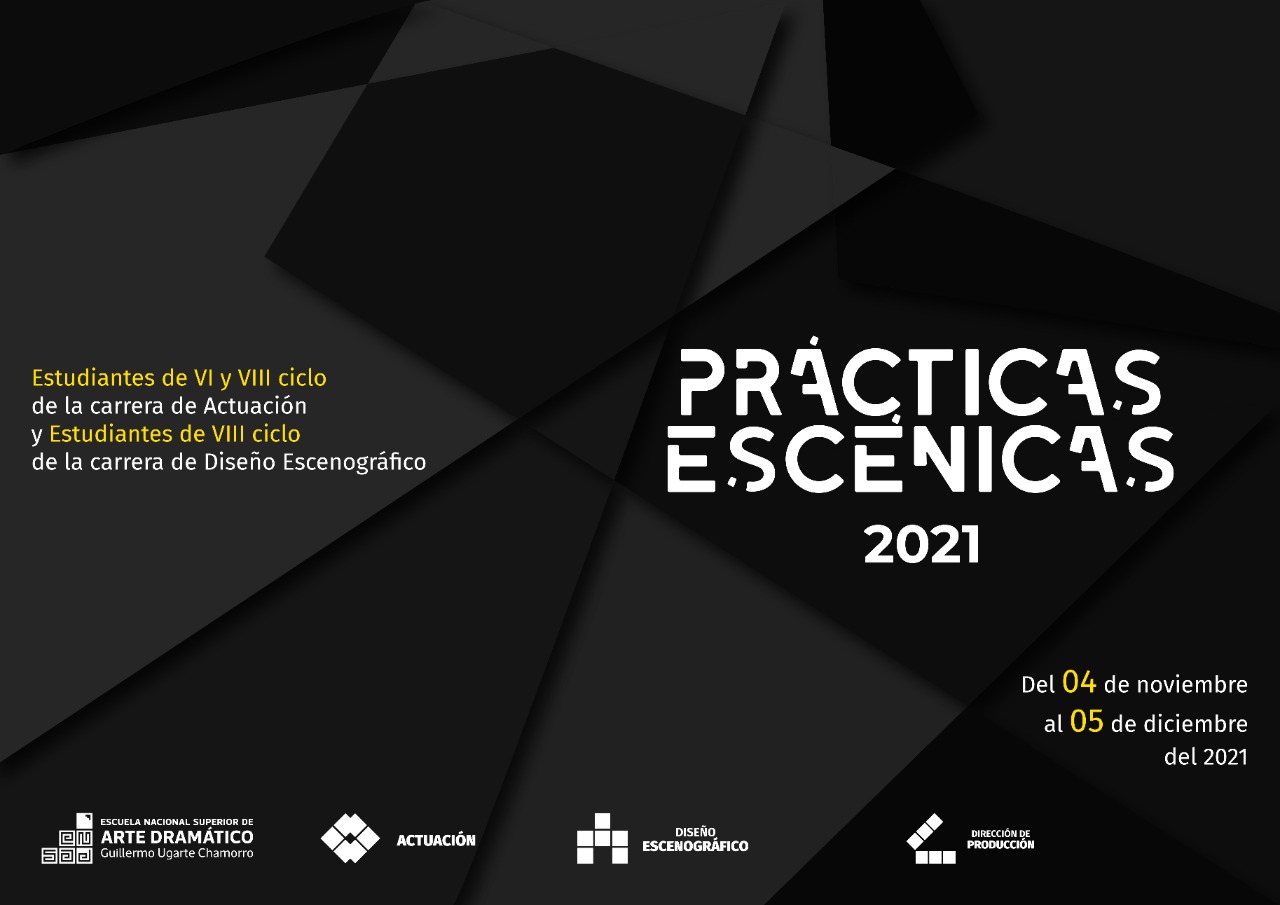 Estudiantes de VI y VIII ciclo
de la carrera de Actuación
y Estudiantes de VIII ciclo
de la carrera de Diseño Escenográfico

PRÁCTICAS ESCÉNICAS
2021

Del 04 de noviembre
al 05 de diciembre
del 2021

ESCUELA NACIONAL SUPERIOR DE
ARTE DRAMÁTICO
Guillermo Ugarte Chamorro

ACTUACIÓN

DISEÑO
ESCENOGRÁFICO

DIRECCIÓN DE
PRODUCCIÓN